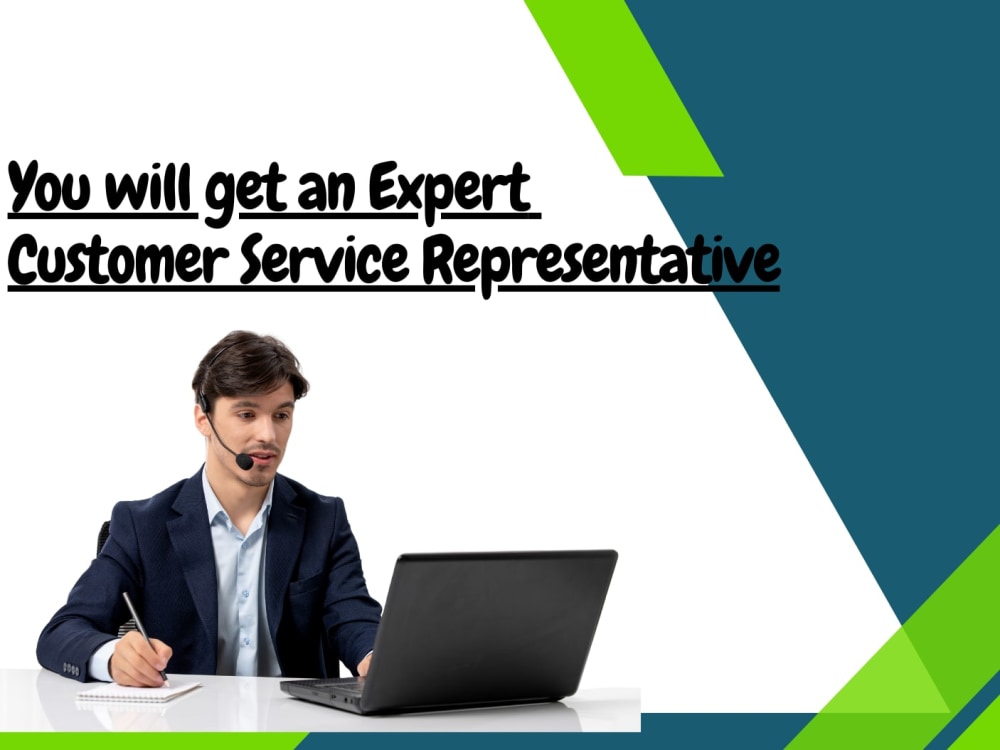 You will get an Expert
Customer Service Representative